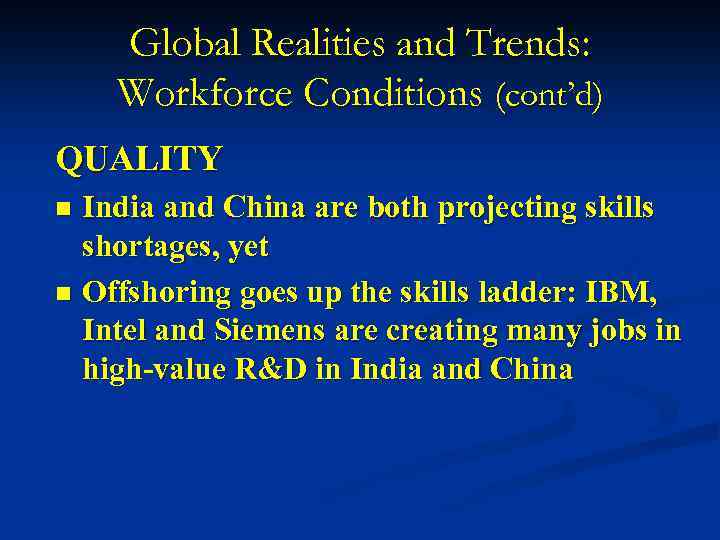 Global Realities and Trends: Workforce Conditions (cont'd)

QUALITY

- India and China are both projecting skills shortages, yet
- Offshoring goes up the skills ladder: IBM, Intel and Siemens are creating many jobs in high-value R&D in India and China